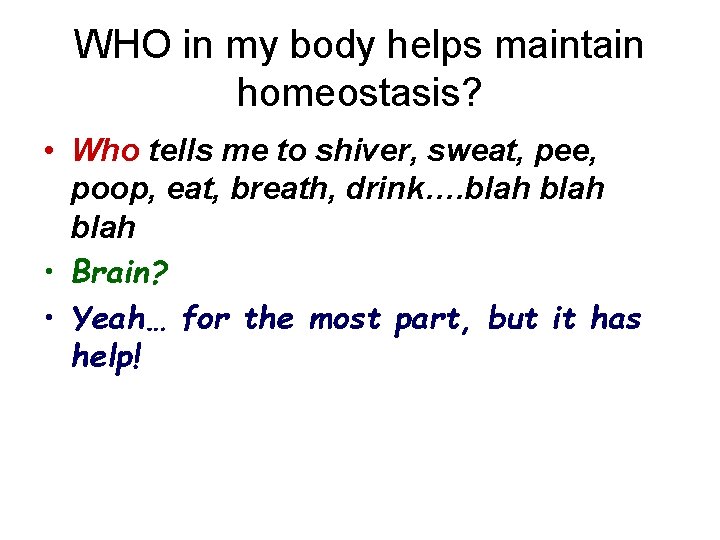 WHO in my body helps maintain homeostasis?

• Who tells me to shiver, sweat, pee, poop, eat, breath, drink….blah blah blah

• Brain?

• Yeah… for the most part, but it has help!